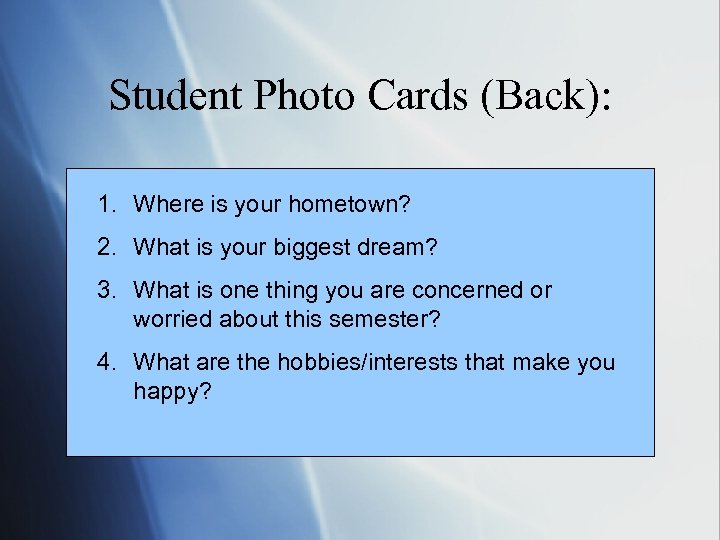 Student Photo Cards (Back):

1. Where is your hometown?
2. What is your biggest dream?
3. What is one thing you are concerned or worried about this semester?
4. What are the hobbies/interests that make you happy?